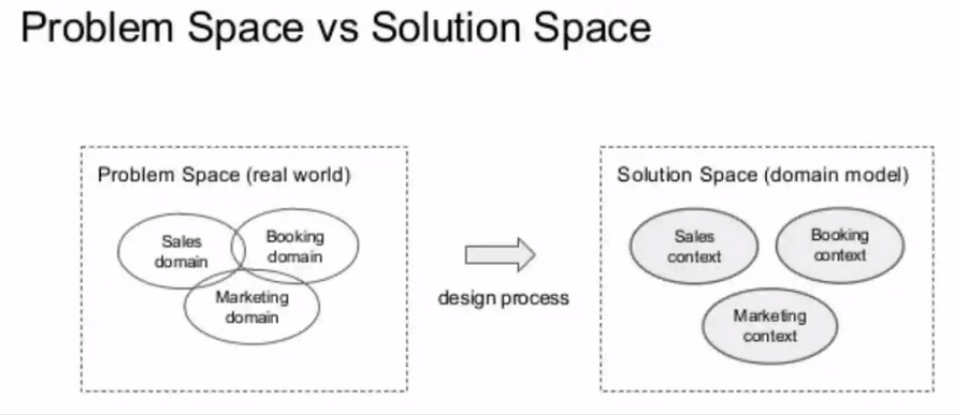 Problem Space vs Solution Space

Problem Space (real world)

Sales domain

Booking domain

Marketing domain

design process

Solution Space (domain model)

Sales context

Booking context

Marketing context